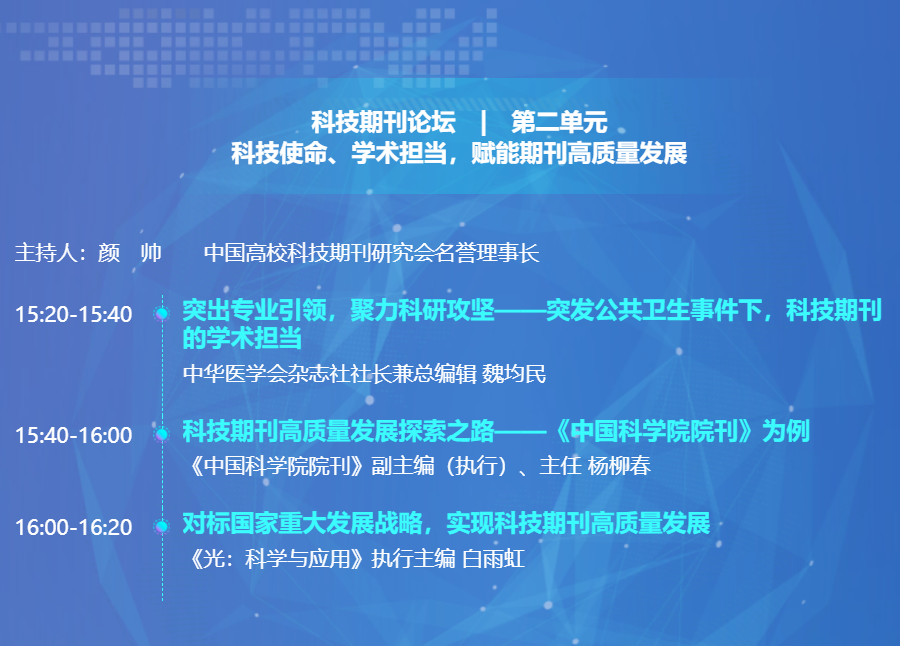 科技期刊论坛 | 第二单元
科技使命、学术担当，赋能期刊高质量发展

主持人：颜 帅 中国高校科技期刊研究会名誉理事长

15:20-15:40
突出专业引领，聚力科研攻坚——突发公共卫生事件下，科技期刊的学术担当
中华医学会杂志社社长兼总编辑 魏均民

15:40-16:00
科技期刊高质量发展探索之路——《中国科学院院刊》为例
《中国科学院院刊》副主编（执行）、主任 杨柳春

16:00-16:20
对标国家重大发展战略，实现科技期刊高质量发展
《光：科学与应用》执行主编 白雨虹